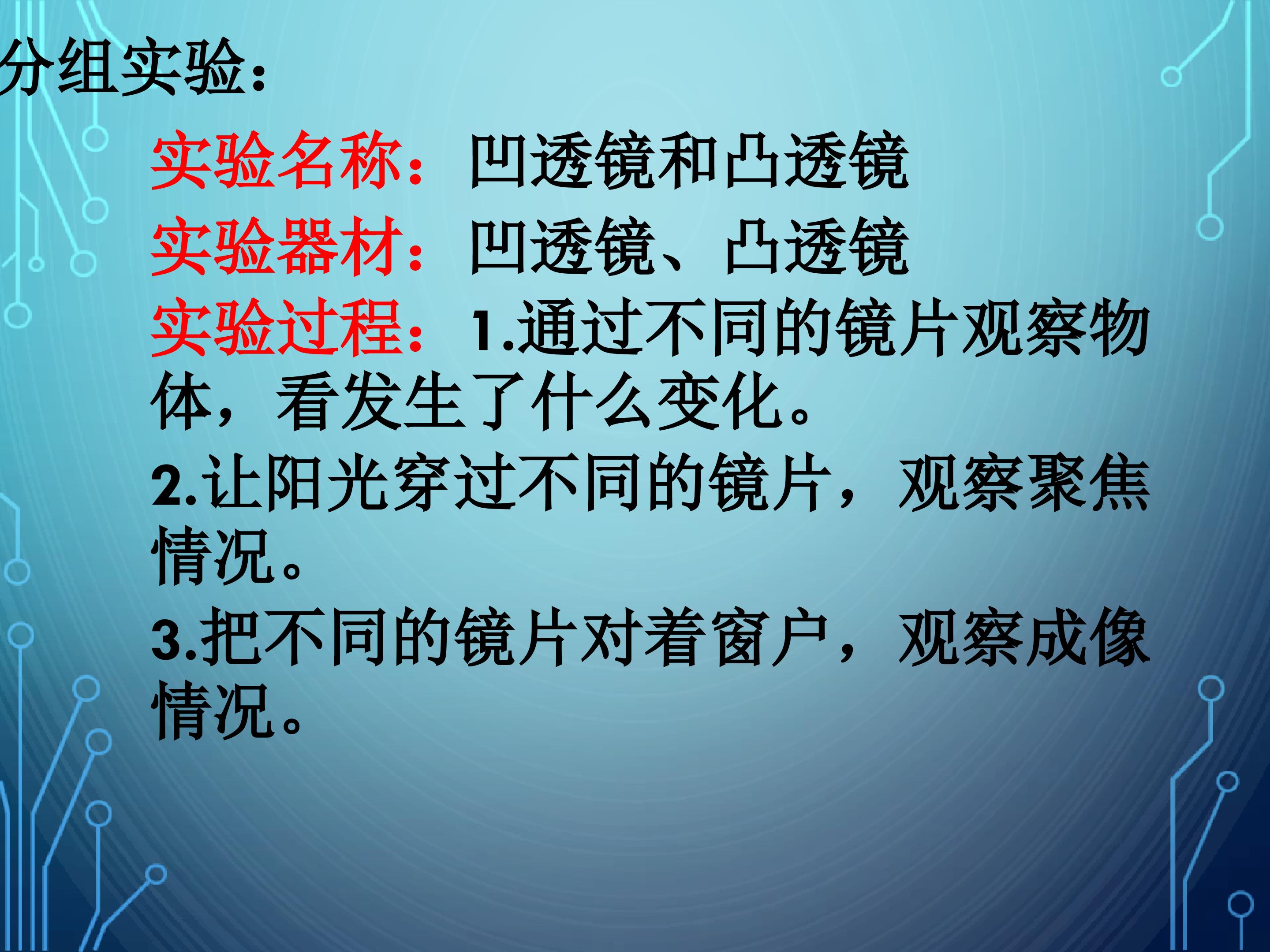 分组实验：

实验名称：凹透镜和凸透镜

实验器材：凹透镜、凸透镜

实验过程：1.通过不同的镜片观察物体，看发生了什么变化。

2.让阳光穿过不同的镜片，观察聚焦情况。

3.把不同的镜片对着窗户，观察成像情况。